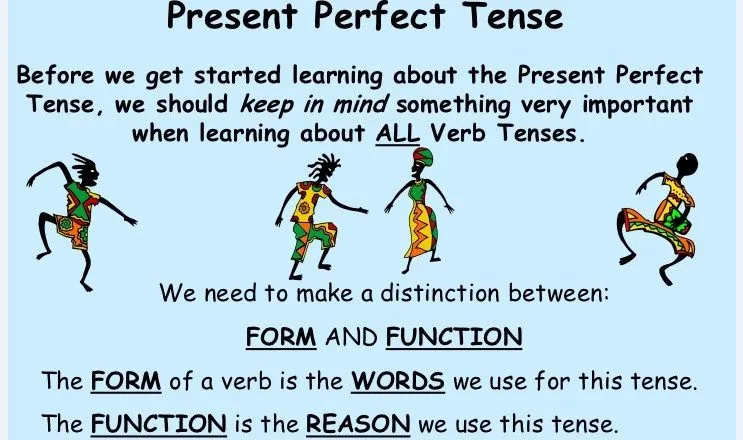 Present Perfect Tense

Before we get started learning about the Present Perfect Tense, we should keep in mind something very important when learning about ALL Verb Tenses.

We need to make a distinction between:

FORM AND FUNCTION

The FORM of a verb is the WORDS we use for this tense.

The FUNCTION is the REASON we use this tense.